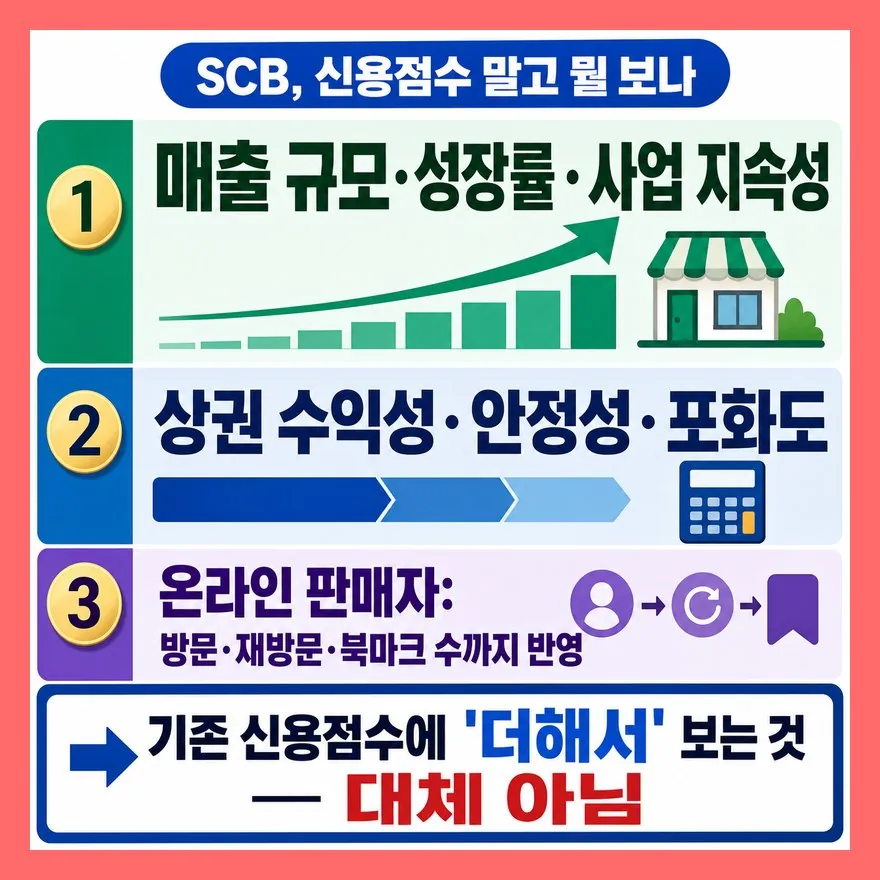 SCB, 신용점수 말고 뭘 보나

1
매출 규모·성장률·사업 지속성

2
상권 수익성·안정성·포화도

3
온라인 판매자:
방문·재방문·북마크 수까지 반영

기존 신용점수에 '더해서' 보는 것
— 대체 아님